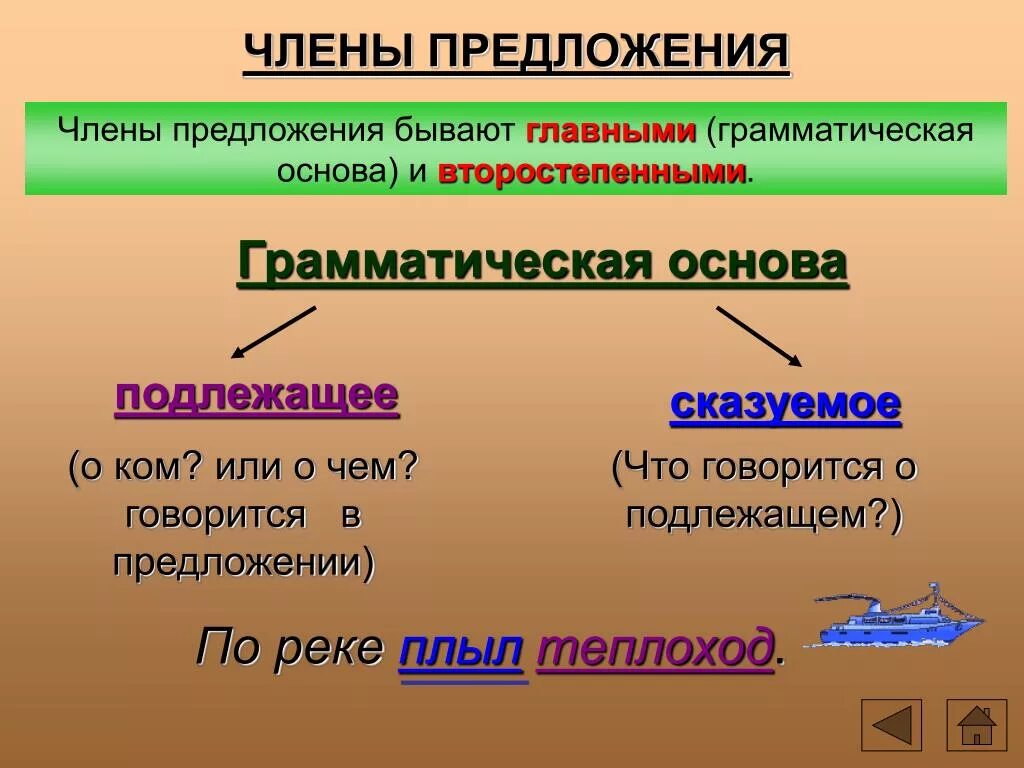 ЧЛЕНЫ ПРЕДЛОЖЕНИЯ

Члены предложения бывают главными (грамматическая основа) и второстепенными.

Грамматическая основа

подлежащее

(о ком? или о чем? говорится в предложении)

сказуемое

(Что говорится о подлежащем?)

По реке плыл теплоход.